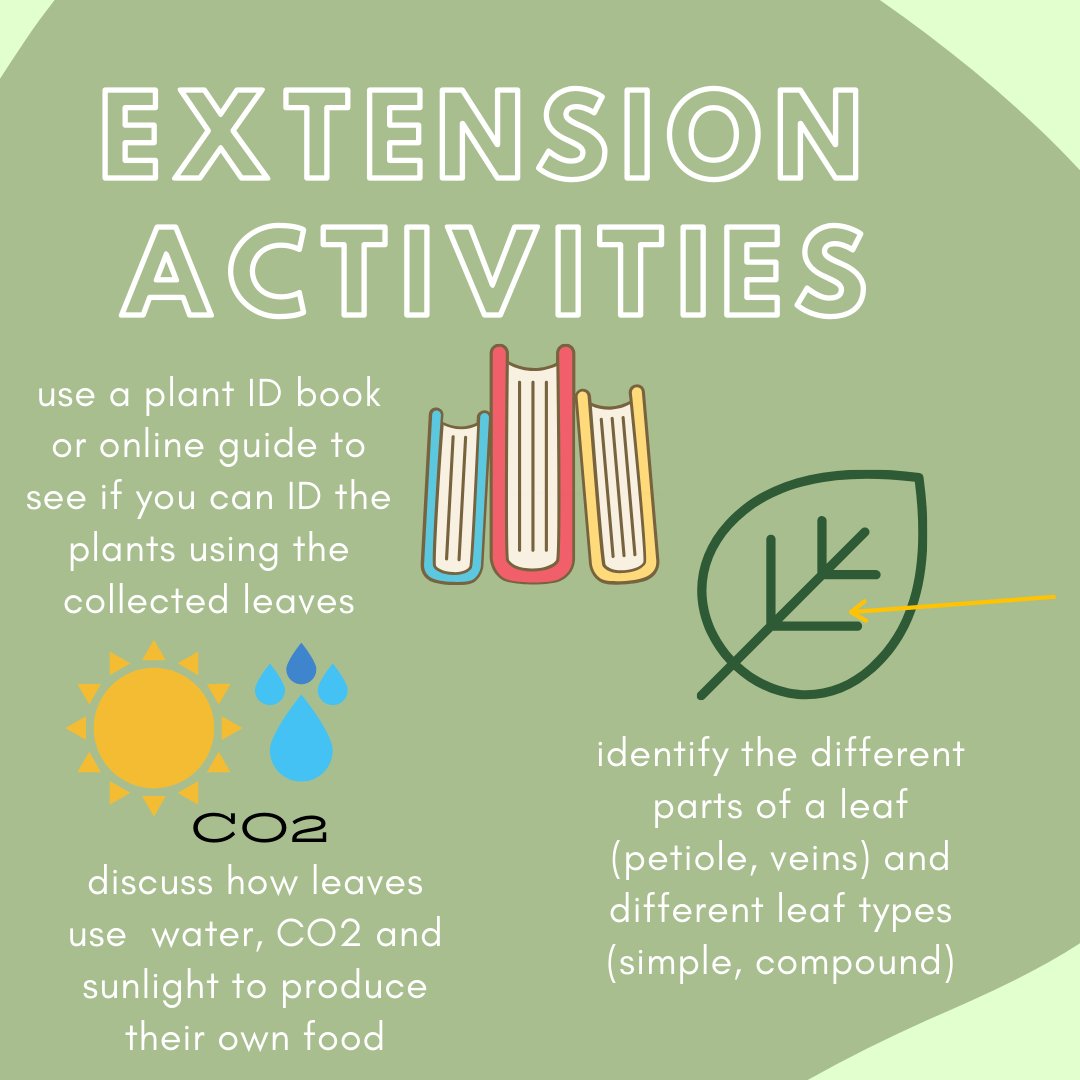 EXTENSION ACTIVITIES

use a plant ID book or online guide to see if you can ID the plants using the collected leaves

CO2

discuss how leaves use water, CO2 and sunlight to produce their own food

identify the different parts of a leaf (petiole, veins) and different leaf types (simple, compound)